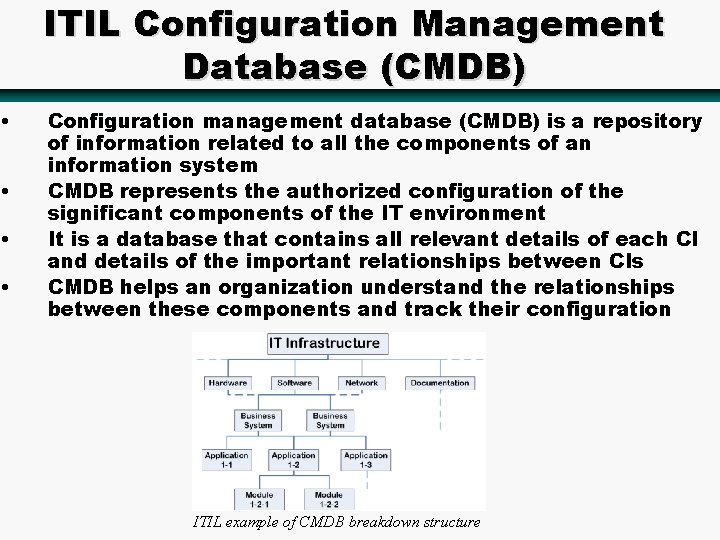 ITIL Configuration Management Database (CMDB)

• Configuration management database (CMDB) is a repository of information related to all the components of an information system
• CMDB represents the authorized configuration of the significant components of the IT environment
• It is a database that contains all relevant details of each CI and details of the important relationships between CIs
• CMDB helps an organization understand the relationships between these components and track their configuration

IT Infrastructure
Hardware
Software
Network
Documentation
Business System
Business System
Application 1-1
Application 1-2
Application 1-3
Module 1-2-1
Module 1-2-2

ITIL example of CMDB breakdown structure